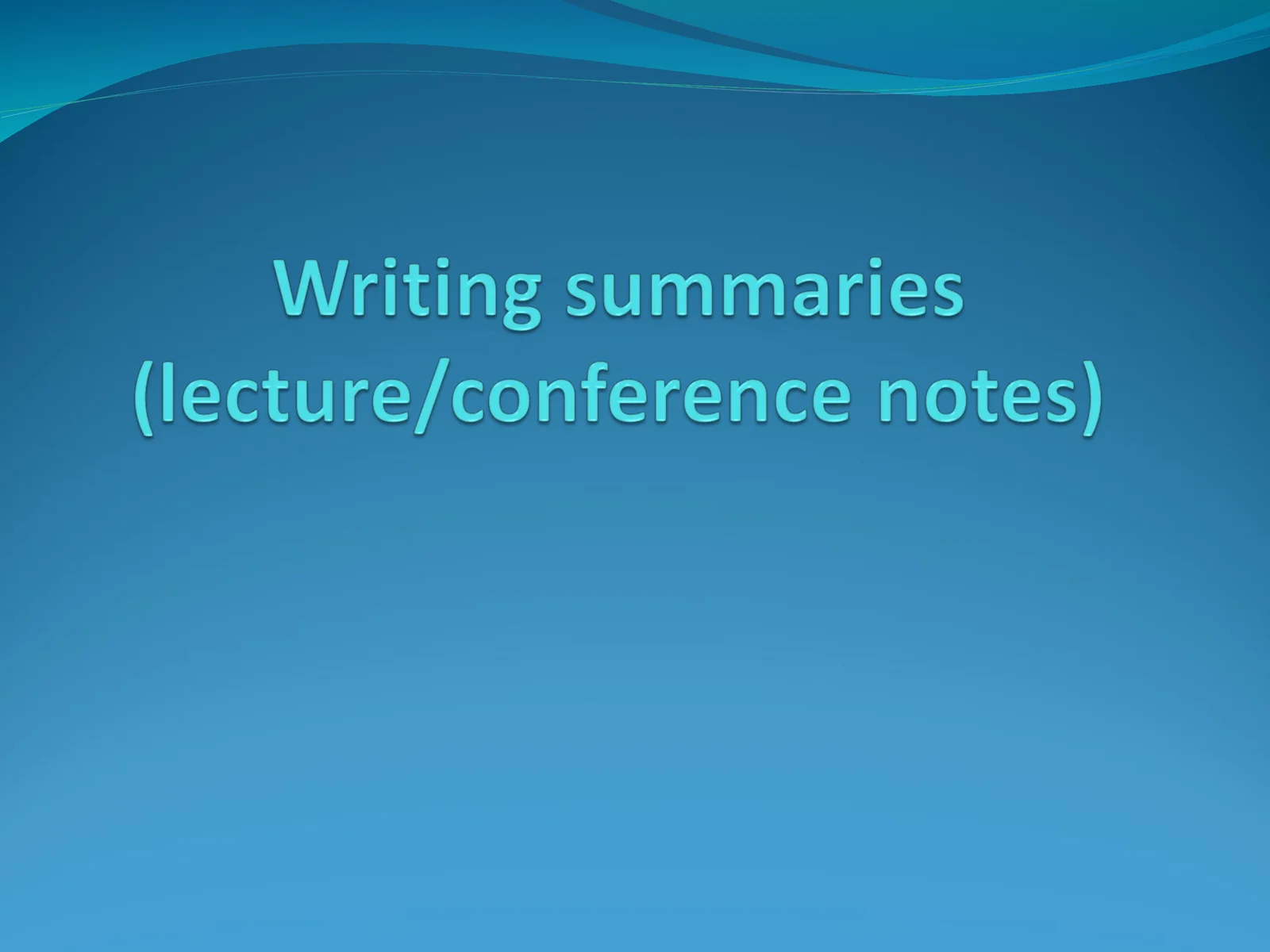 Writing summaries
(lecture/conference notes)